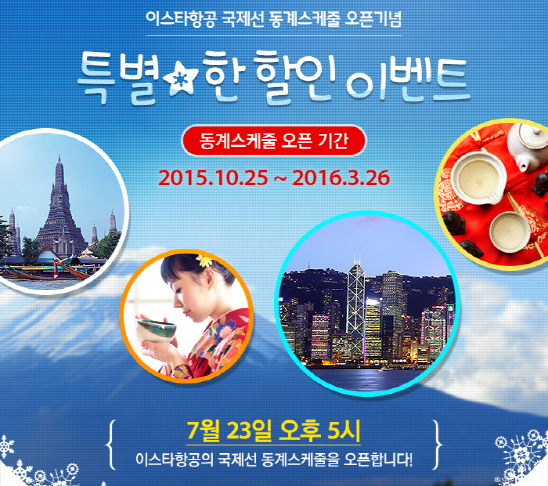 이스타항공 국제선 동계스케줄 오픈기념

특별한 할인 이벤트

동계스케줄 오픈 기간

2015.10.25 ~ 2016.3.26

7월 23일 오후 5시

이스타항공의 국제선 동계스케줄을 오픈합니다!